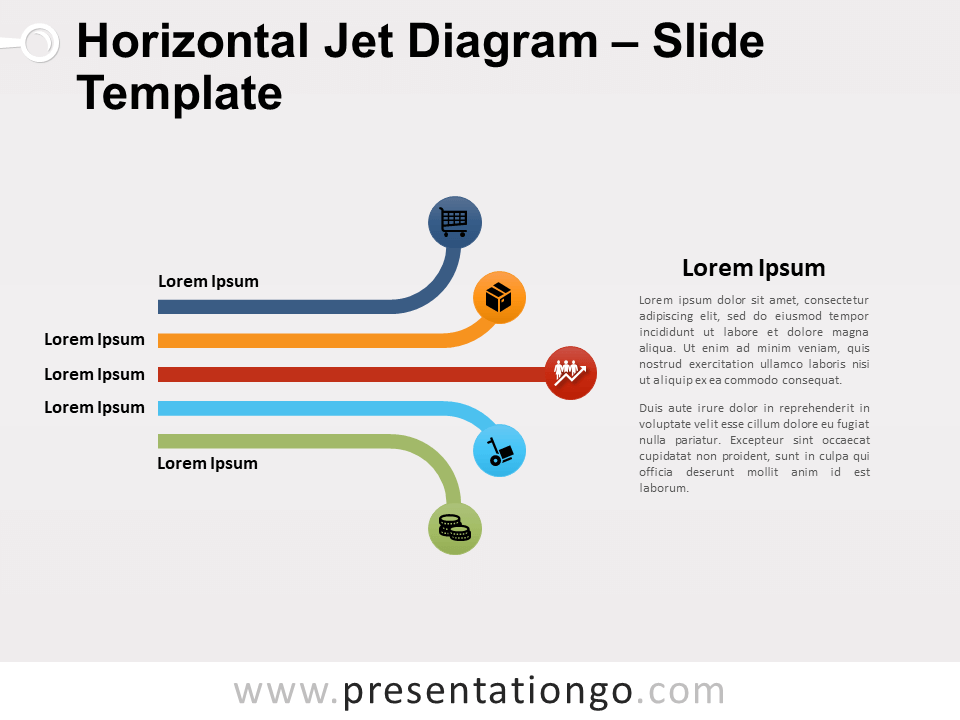 Horizontal Jet Diagram – Slide Template

Lorem Ipsum

Lorem Ipsum

Lorem Ipsum

Lorem Ipsum

Lorem Ipsum

Lorem Ipsum

Lorem ipsum dolor sit amet, consectetur adipiscing elit, sed do eiusmod tempor incididunt ut labore et dolore magna aliqua. Ut enim ad minim veniam, quis nostrud exercitation ullamco laboris nisi ut aliquip ex ea commodo consequat.

Duis aute irure dolor in reprehenderit in voluptate velit esse cillum dolore eu fugiat nulla pariatur. Excepteur sint occaecat cupidatat non proident, sunt in culpa qui officia deserunt mollit anim id est laborum.

www.presentationgo.com